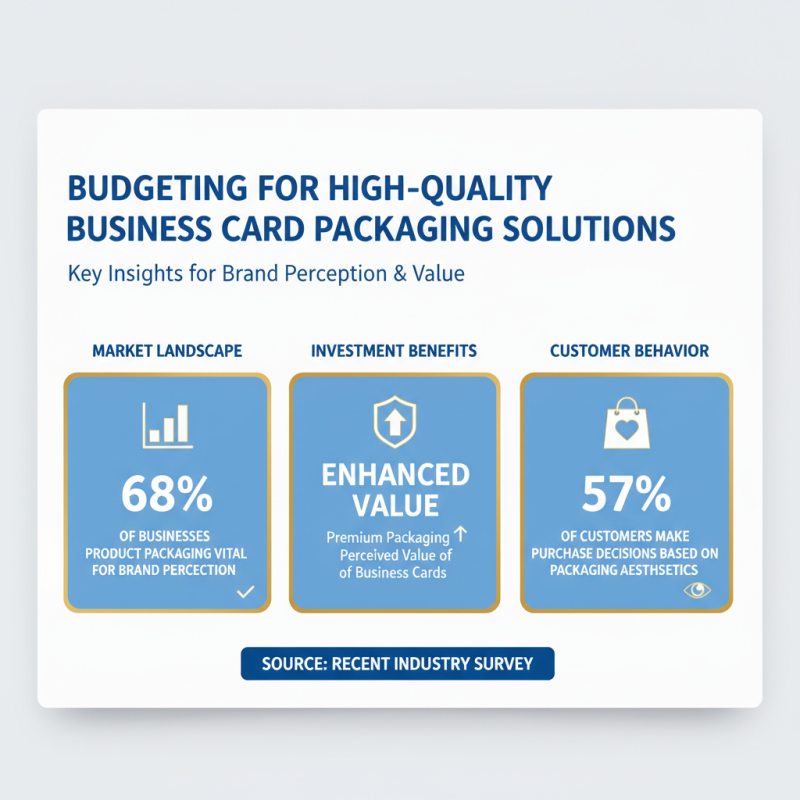 BUDGETING FOR HIGH-QUALITY BUSINESS CARD PACKAGING SOLUTIONS

Key Insights for Brand Perception & Value

MARKET LANDSCAPE

68%

OF BUSINESSES PRODUCT PACKAGING VITAL FOR BRAND PERCECTION

INVESTMENT BENEFITS

ENHANCED VALUE

Premium Packaging ↑ Perceived Value of of Business Cards

CUSTOMER BEHAVIOR

57%

OF CUSTOMERS MAKE PURCHASE DECISIONS BASED ON PACKAGING AESTHSETICS

SOURCE: RECENT INDUSTRY SURVEY